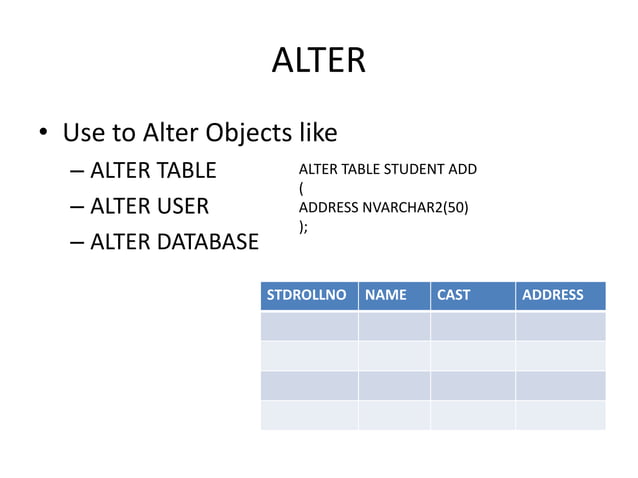 ALTER

• Use to Alter Objects like
– ALTER TABLE
– ALTER USER
– ALTER DATABASE

ALTER TABLE STUDENT ADD
(
ADDRESS NVARCHAR2(50)
);

| STDROLLNO | NAME | CAST | ADDRESS |
|---|---|---|---|
| | | | |
| | | | |
| | | | |
| | | | |